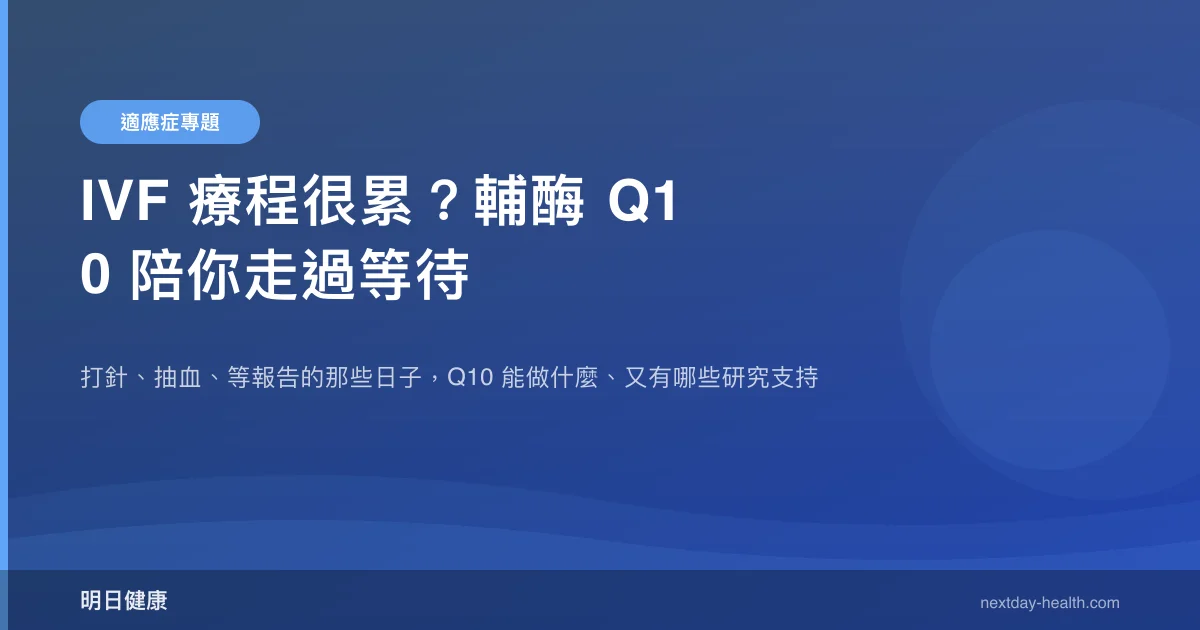 適應症專題

IVF療程很累？輔酶Q10陪你走過等待

打針、抽血、等報告的那些日子，Q10能做什麼、又有哪些研究支持

明日健康

nextday-health.com